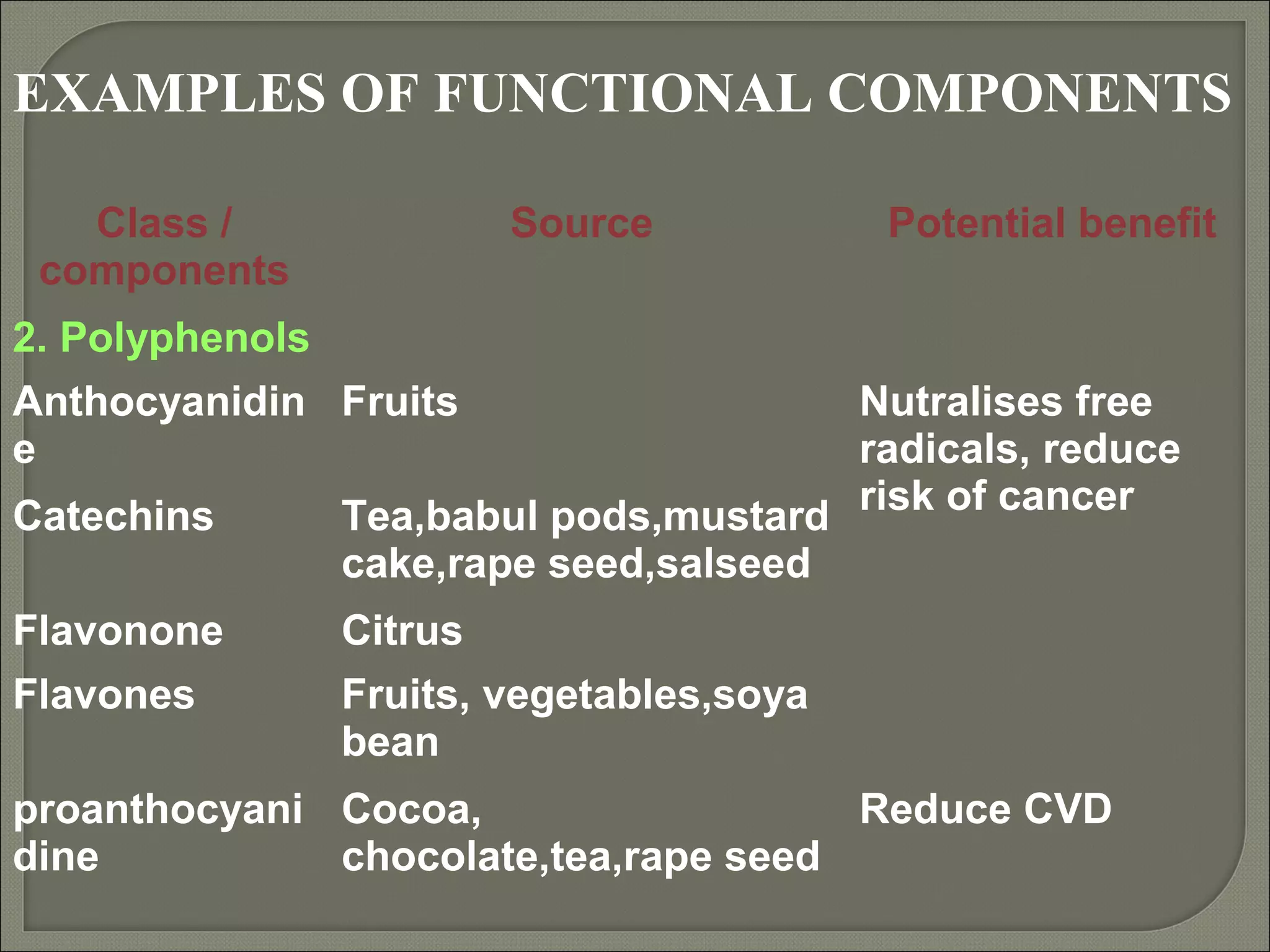 EXAMPLES OF FUNCTIONAL COMPONENTS

| Class / components | Source | Potential benefit |
|---|---|---|
| 2. Polyphenols | | |
| Anthocyanidine | Fruits | Nutralises free radicals, reduce risk of cancer |
| Catechins | Tea,babul pods,mustard cake,rape seed,salseed | |
| Flavonone | Citrus | |
| Flavones | Fruits, vegetables,soya bean | |
| proanthocyanidine | Cocoa, chocolate,tea,rape seed | Reduce CVD |